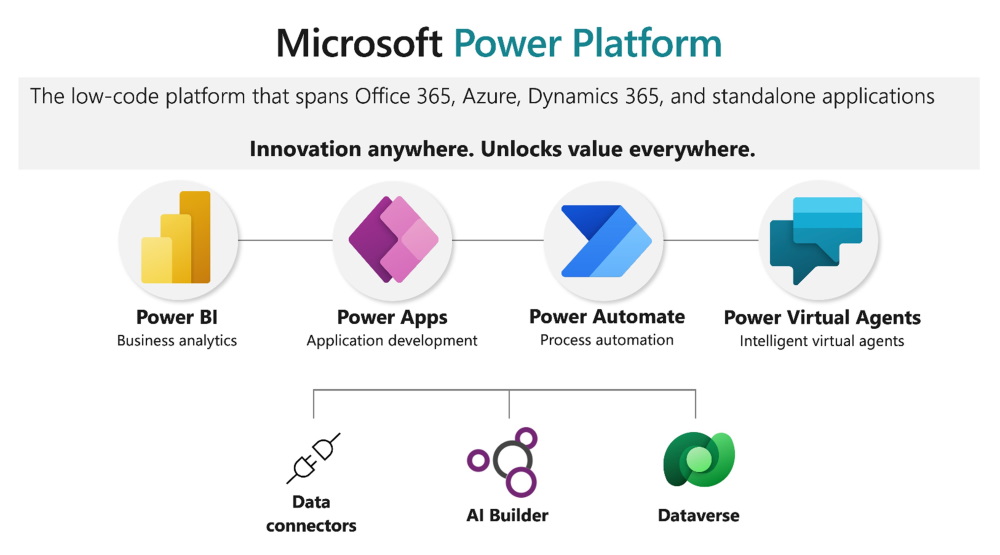 Microsoft Power Platform

The low-code platform that spans Office 365, Azure, Dynamics 365, and standalone applications

Innovation anywhere. Unlocks value everywhere.

Power BI
Business analytics

Power Apps
Application development

Power Automate
Process automation

Power Virtual Agents
Intelligent virtual agents

Data connectors

AI Builder

Dataverse